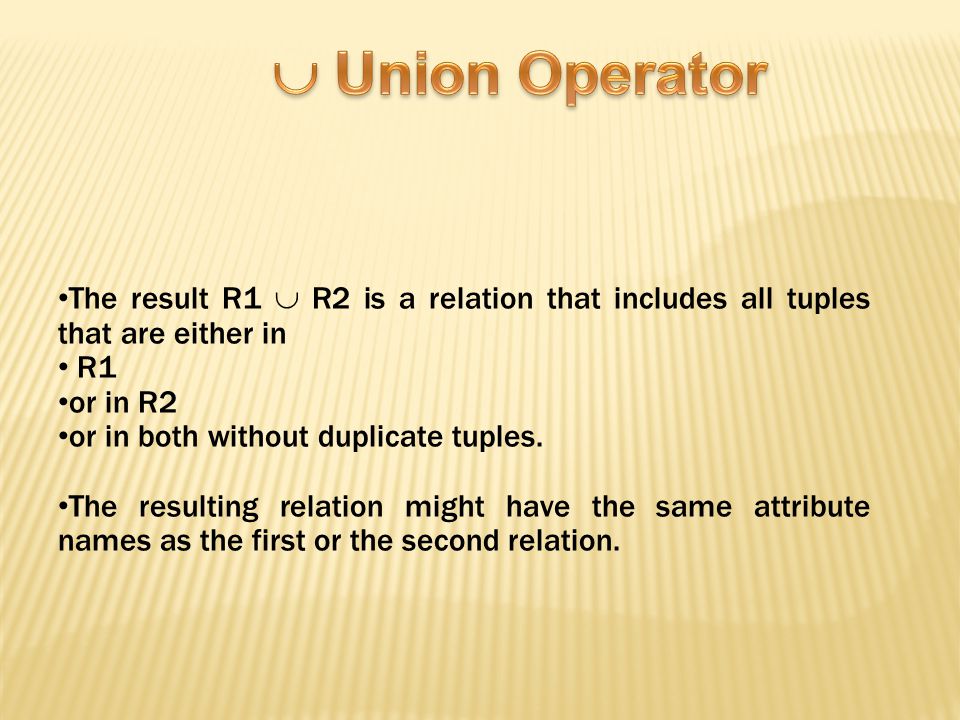 $\cup$ Union Operator

•The result R1 $\cup$ R2 is a relation that includes all tuples that are either in
• R1
•or in R2
•or in both without duplicate tuples.

•The resulting relation might have the same attribute names as the first or the second relation.